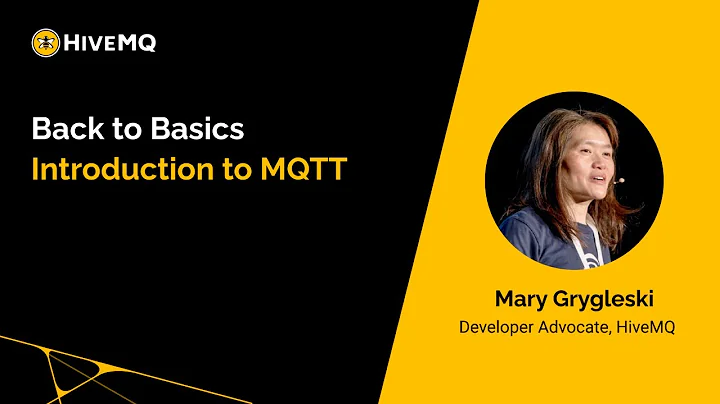 HIVEMQ

Back to Basics
Introduction to MQTT

Mary Grygleski
Developer Advocate, HiveMQ